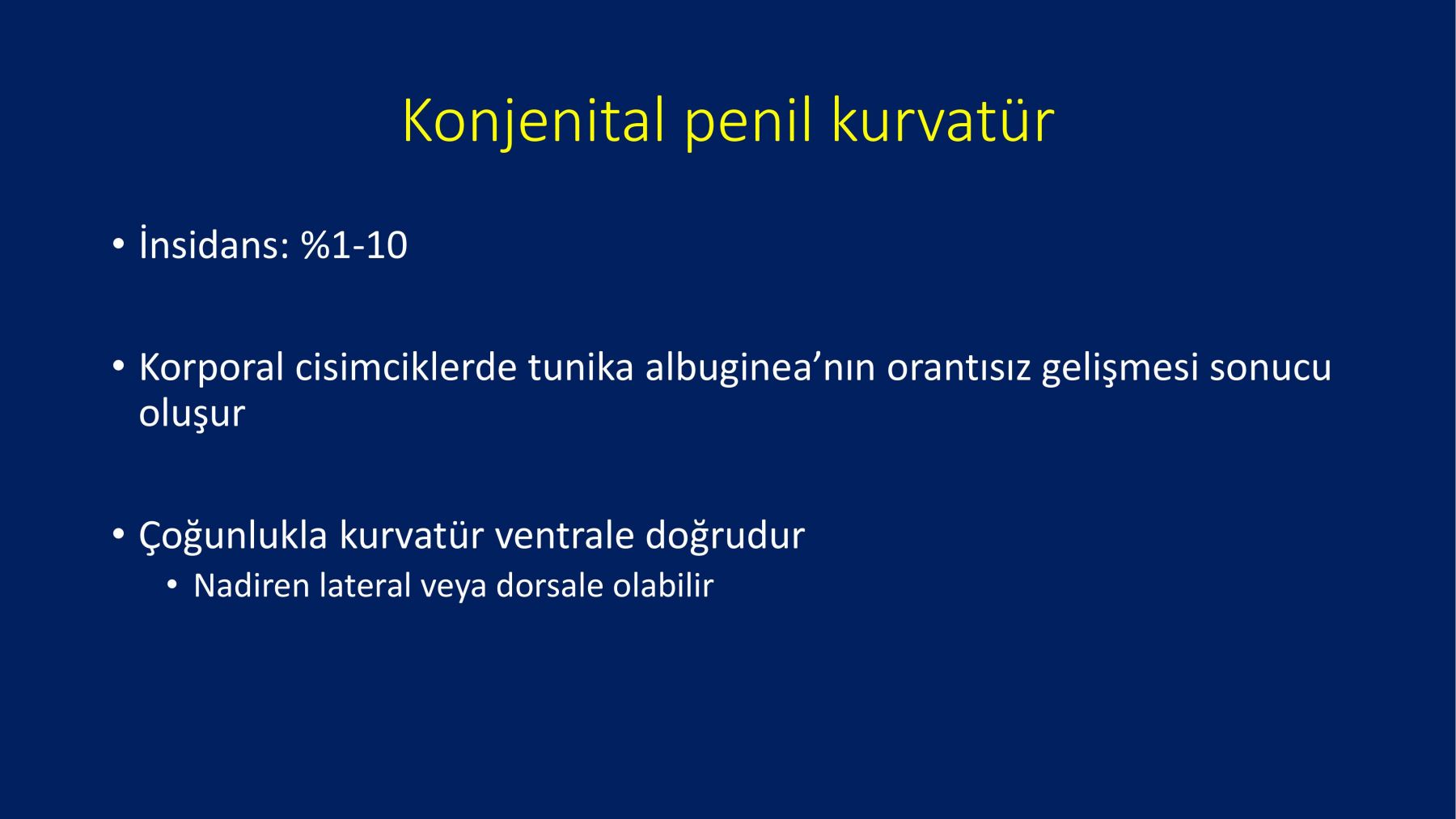 Konjenital penil kurvatür

• İnsidans: %1-10

• Korporal cisimciklerde tunika albuginea’nın orantısız gelişmesi sonucu oluşur

• Çoğunlukla kurvatür ventrale doğrudur
  • Nadiren lateral veya dorsale olabilir